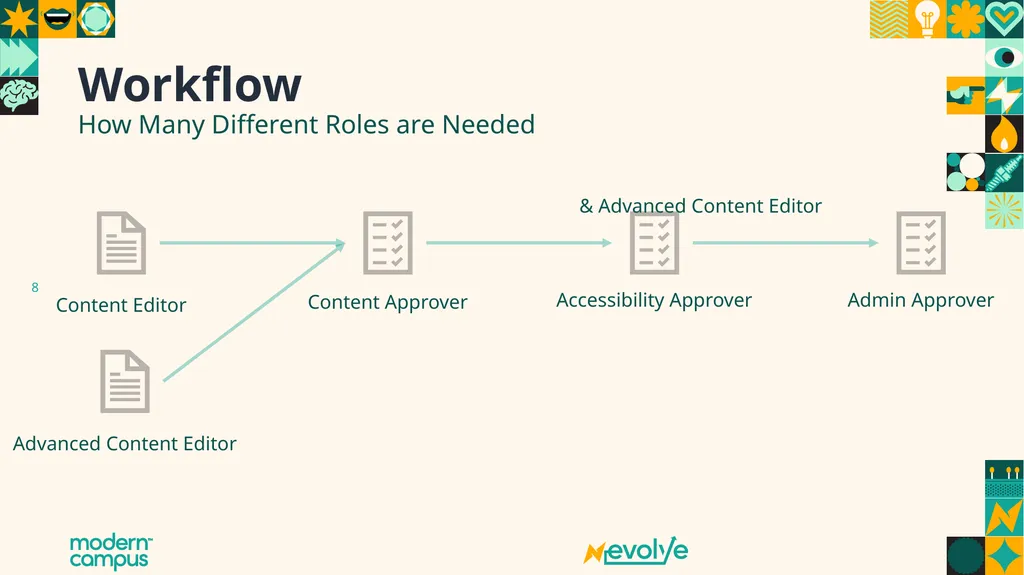 Workflow
How Many Different Roles are Needed

& Advanced Content Editor

8

Content Editor

Content Approver

Accessibility Approver

Admin Approver

Advanced Content Editor

modern campus

evolve